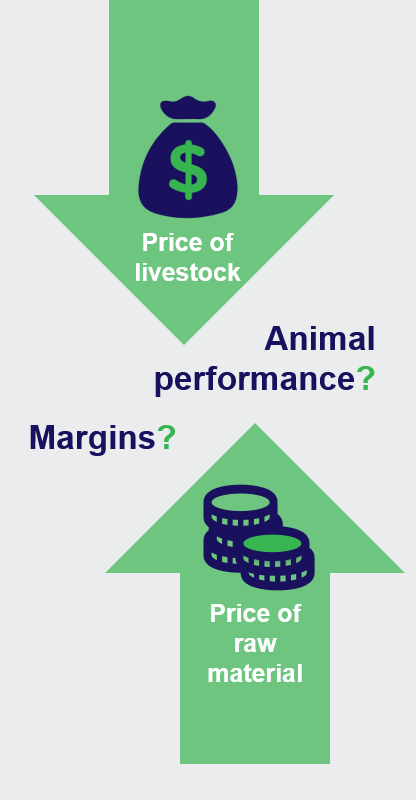 $

Price of livestock

Animal performance?

Margins?

Price of raw material